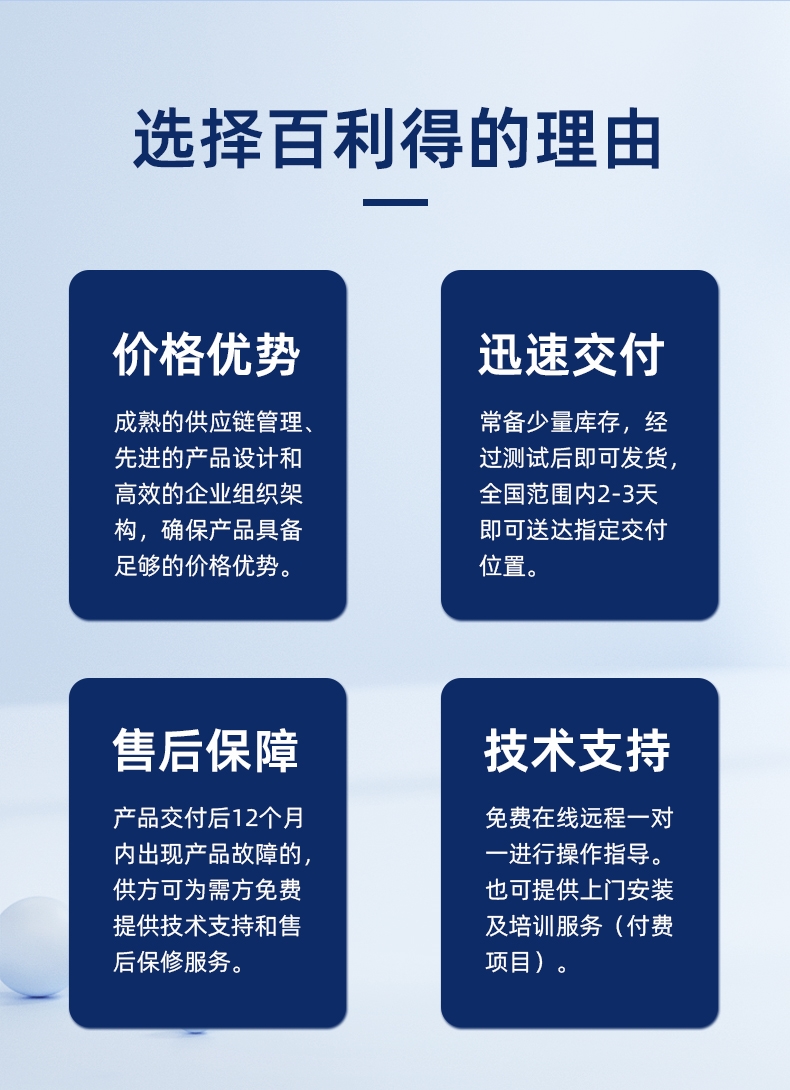 选择百利得的理由

价格优势

成熟的供应链管理、先进的产品设计和高效的企业组织架构，确保产品具备足够的价格优势。

迅速交付

常备少量库存，经过测试后即可发货，全国范围内2-3天即可送达指定交付位置。

售后保障

产品交付后12个月内出现产品故障的，供方可为需方免费提供技术支持和售后保修服务。

技术支持

免费在线远程一对一进行操作指导。也可提供上门安装及培训服务（付费项目）。